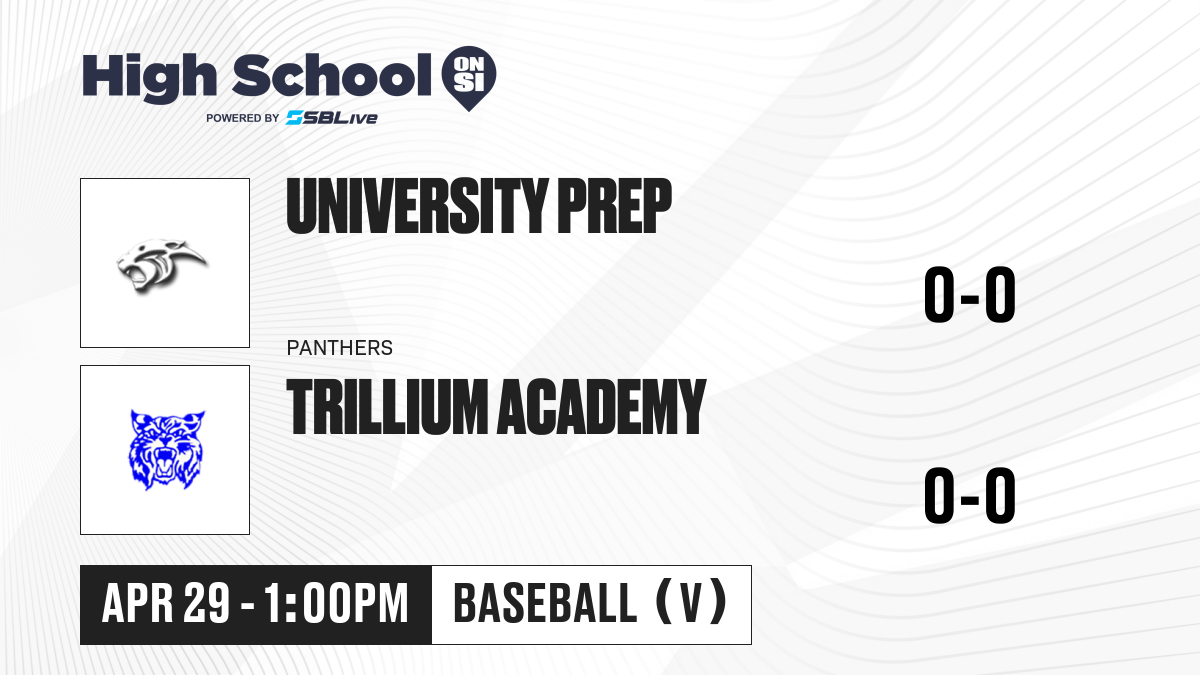 High School ON SI
POWERED BY SBLive

UNIVERSITY PREP

0-0

PANTHERS

TRILLIUM ACADEMY

0-0

APR 29 - 1:00PM

BASEBALL (V)